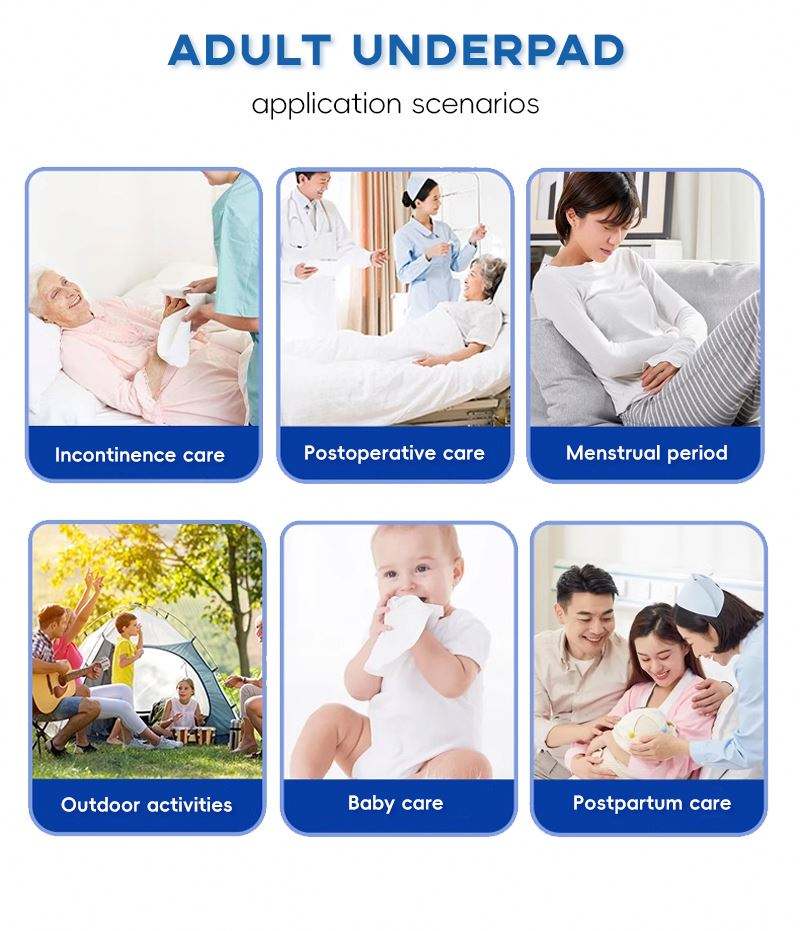 ADULT UNDERPAD

application scenarios

Incontinence care

Postoperative care

Menstrual period

Outdoor activities

Baby care

Postpartum care